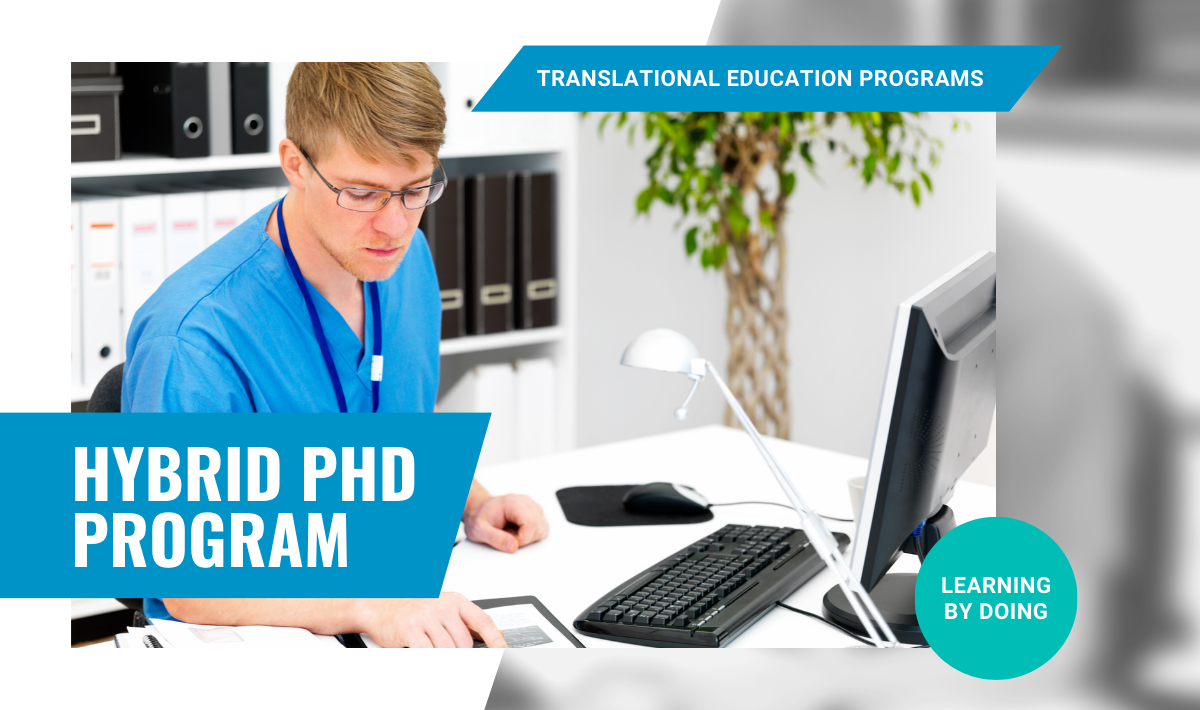 TRANSLATIONAL EDUCATION PROGRAMS

HYBRID PHD PROGRAM

LEARNING BY DOING